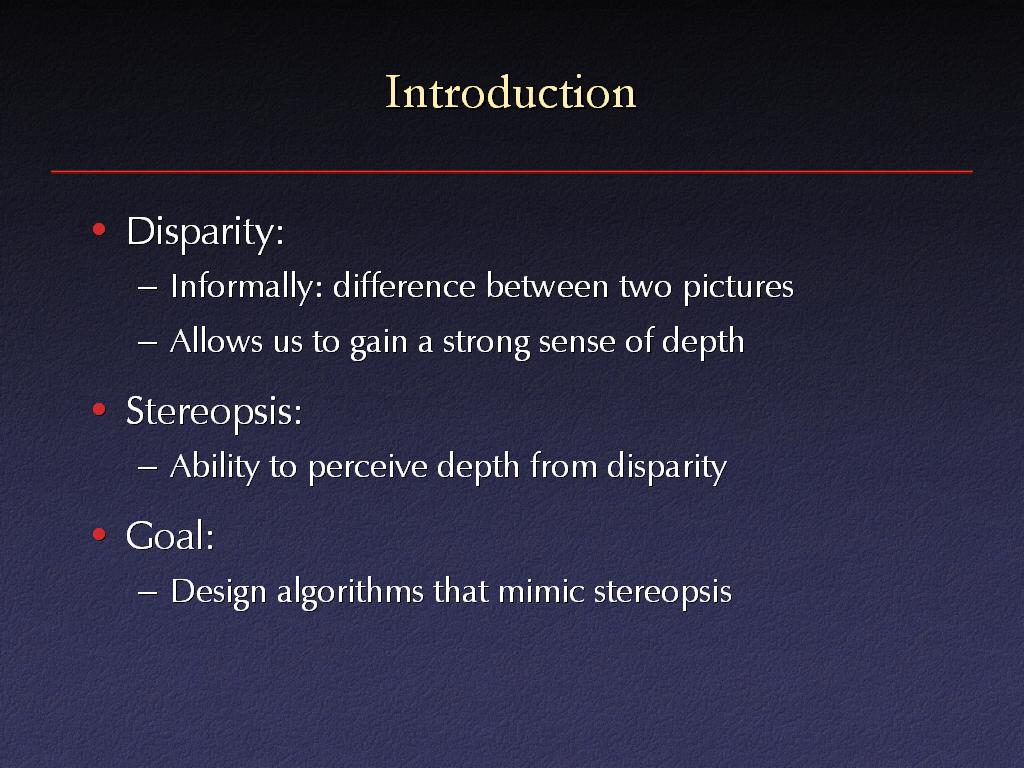 Introduction

• Disparity:
– Informally: difference between two pictures
– Allows us to gain a strong sense of depth

• Stereopsis:
– Ability to perceive depth from disparity

• Goal:
– Design algorithms that mimic stereopsis